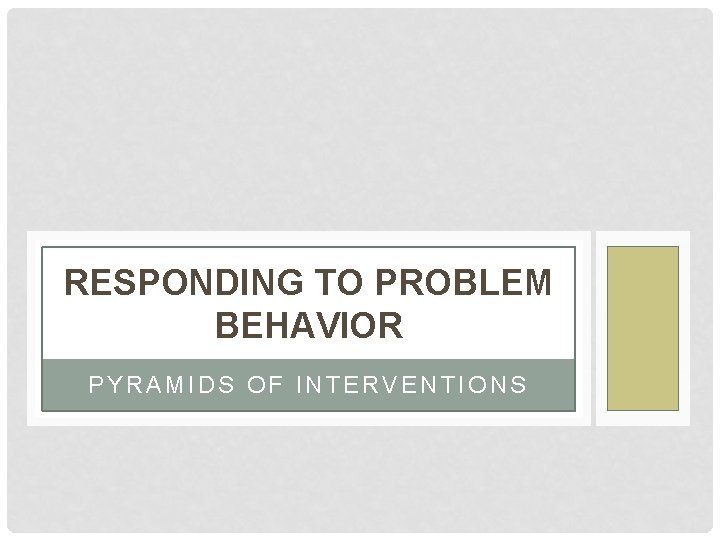 RESPONDING TO PROBLEM BEHAVIOR

PYRAMIDS OF INTERVENTIONS